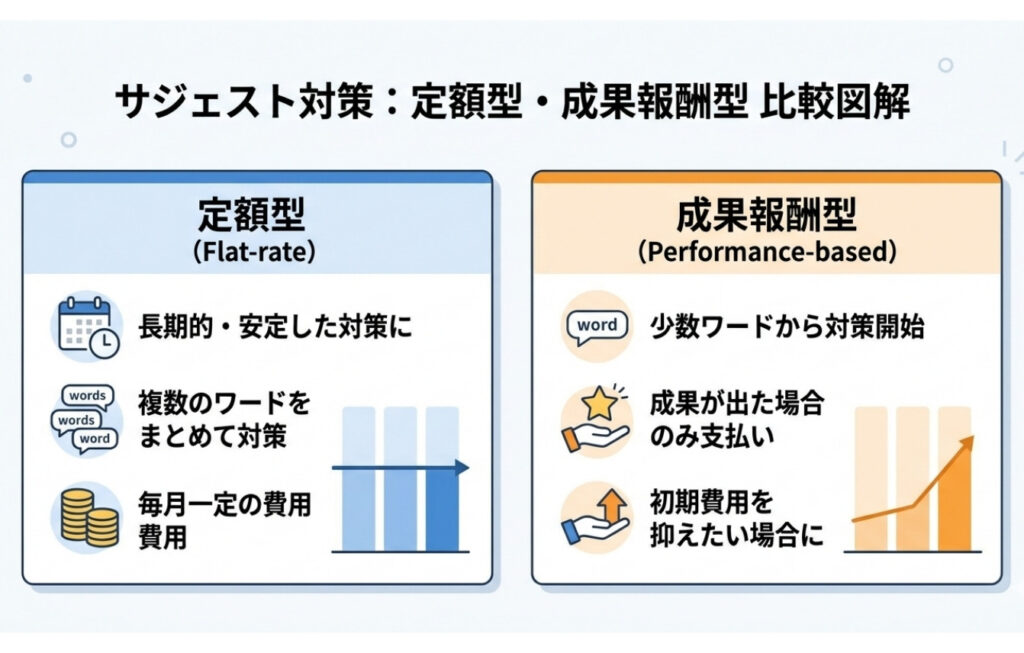 サジェスト対策：定額型・成果報酬型 比較図解

定額型
（Flat-rate）

長期的・安定した対策に

words
words
word
複数のワードをまとめて対策

毎月一定の費用費用

成果報酬型
（Performance-based）

word
少数ワードから対策開始

成果が出た場合のみ支払い

初期費用を抑えたい場合に